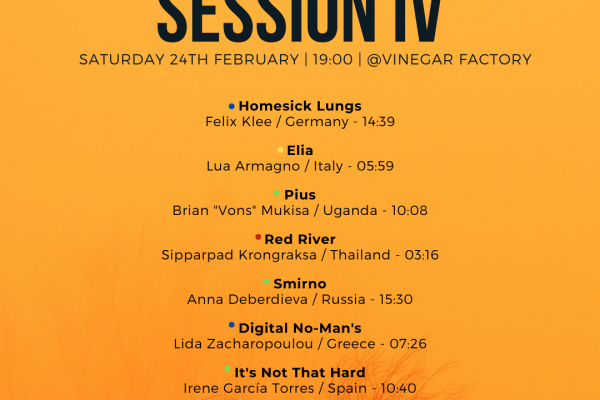 SESSION IV

SATURDAY 24TH FEBRUARY | 19:00 | @VINEGAR FACTORY

Homesick Lungs
Felix Klee / Germany - 14:39

Elia
Lua Armagno / Italy - 05:59

Pius
Brian "Vons" Mukisa / Uganda - 10:08

Red River
Sipparpad Krongraksa / Thailand - 03:16

Smirno
Anna Deberdieva / Russia - 15:30

Digital No-Man's
Lida Zacharopoulou / Greece - 07:26

It's Not That Hard
Irene García Torres / Spain - 10:40